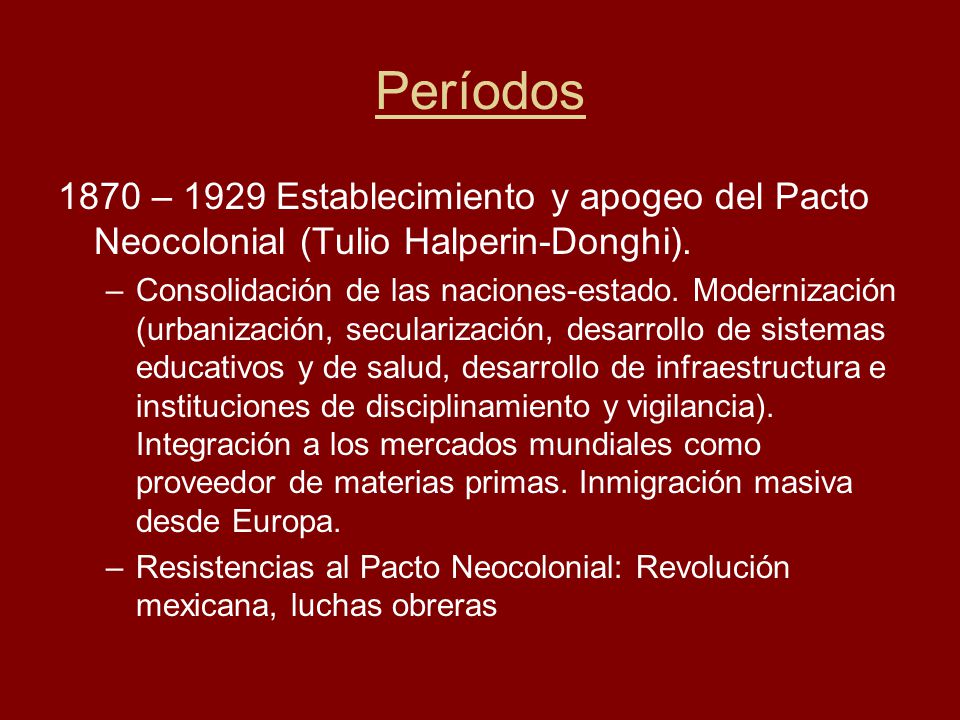 Períodos

1870 – 1929 Establecimiento y apogeo del Pacto Neocolonial (Tulio Halperin-Donghi).

– Consolidación de las naciones-estado. Modernización (urbanización, secularización, desarrollo de sistemas educativos y de salud, desarrollo de infraestructura e instituciones de disciplinamiento y vigilancia). Integración a los mercados mundiales como proveedor de materias primas. Inmigración masiva desde Europa.

– Resistencias al Pacto Neocolonial: Revolución mexicana, luchas obreras